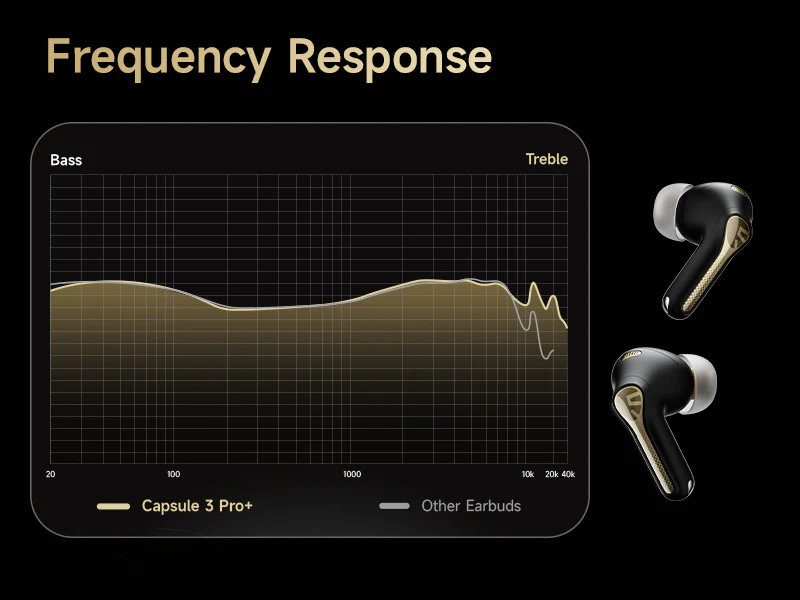 Frequency Response

Bass

Treble

20
100
1000
10k
20k
40k

Capsule 3 Pro+

Other Earbuds